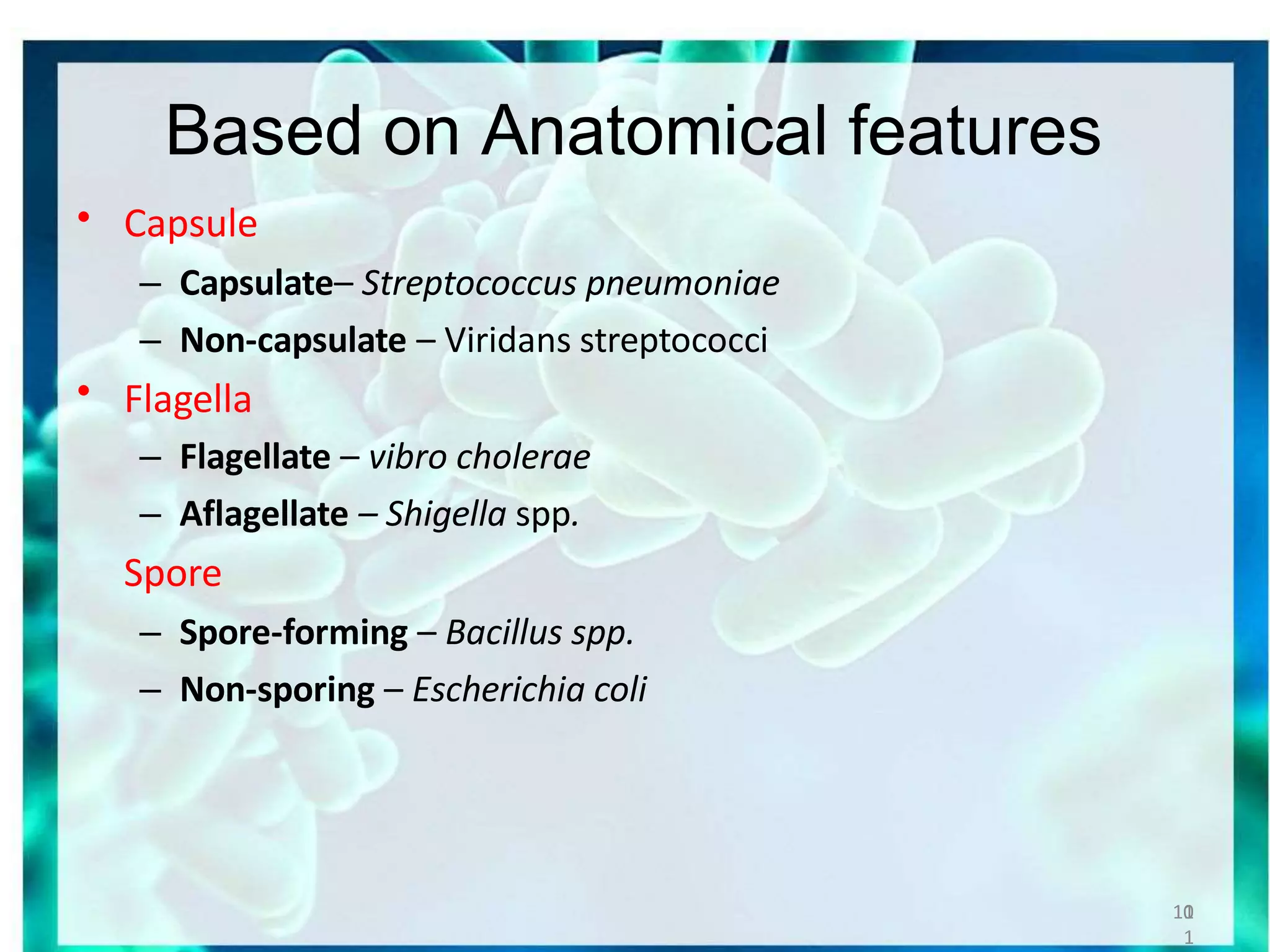 Based on Anatomical features

• Capsule
– Capsulate– Streptococcus pneumoniae
– Non-capsulate – Viridans streptococci

• Flagella
– Flagellate – vibro cholerae
– Aflagellate – Shigella spp.

Spore
– Spore-forming – Bacillus spp.
– Non-sporing – Escherichia coli

10
1